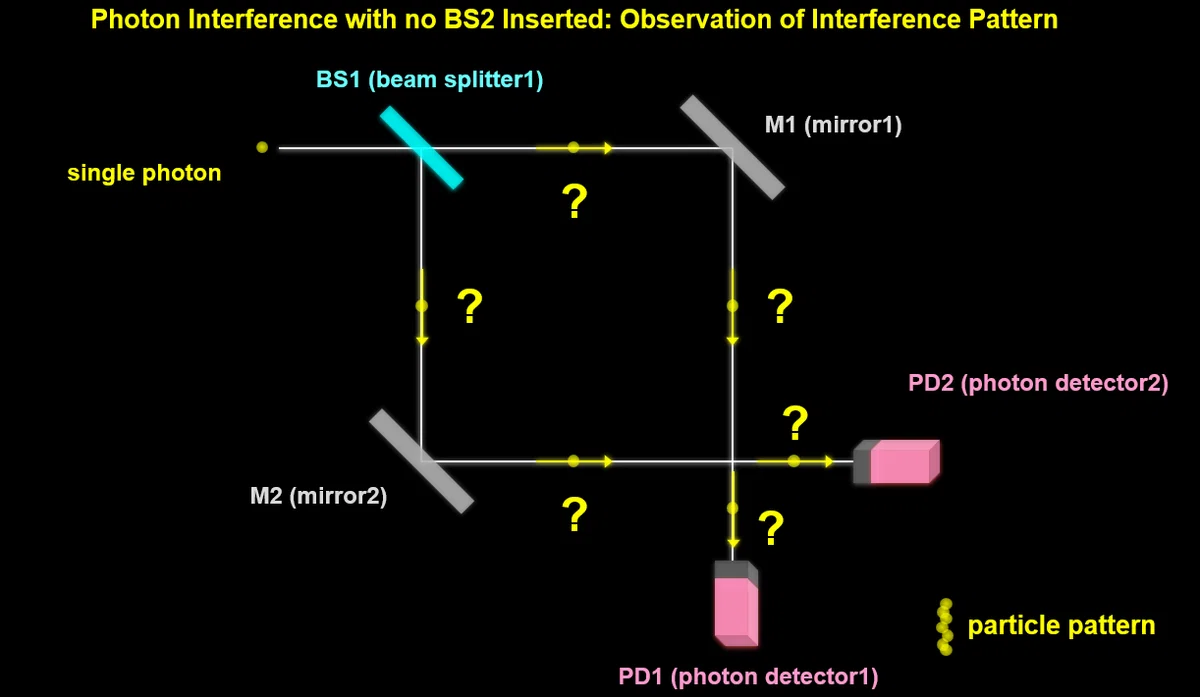 Photon Interference with no BS2 Inserted: Observation of Interference Pattern

BS1 (beam splitter1)

M1 (mirror1)

single photon

?

?

?

PD2 (photon detector2)

?

M2 (mirror2)

?

?

particle pattern

PD1 (photon detector1)